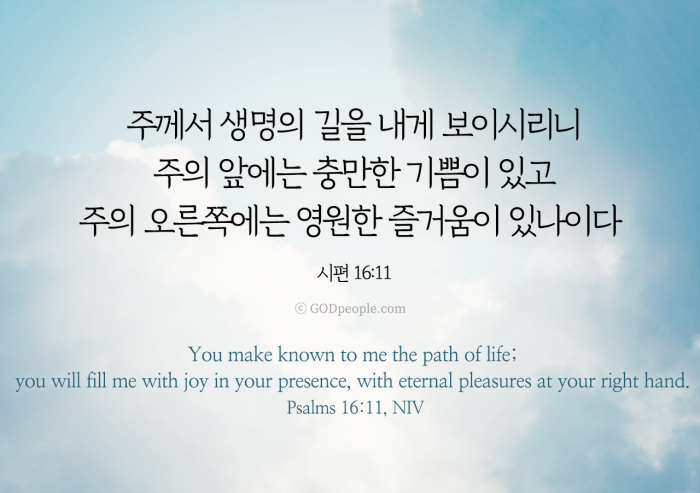 주께서 생명의 길을 내게 보이시리니
주의 앞에는 충만한 기쁨이 있고
주의 오른쪽에는 영원한 즐거움이 있나이다

시편 16:11

© GODpeople.com

You make known to me the path of life;
you will fill me with joy in your presence, with eternal pleasures at your right hand.
Psalms 16:11, NIV